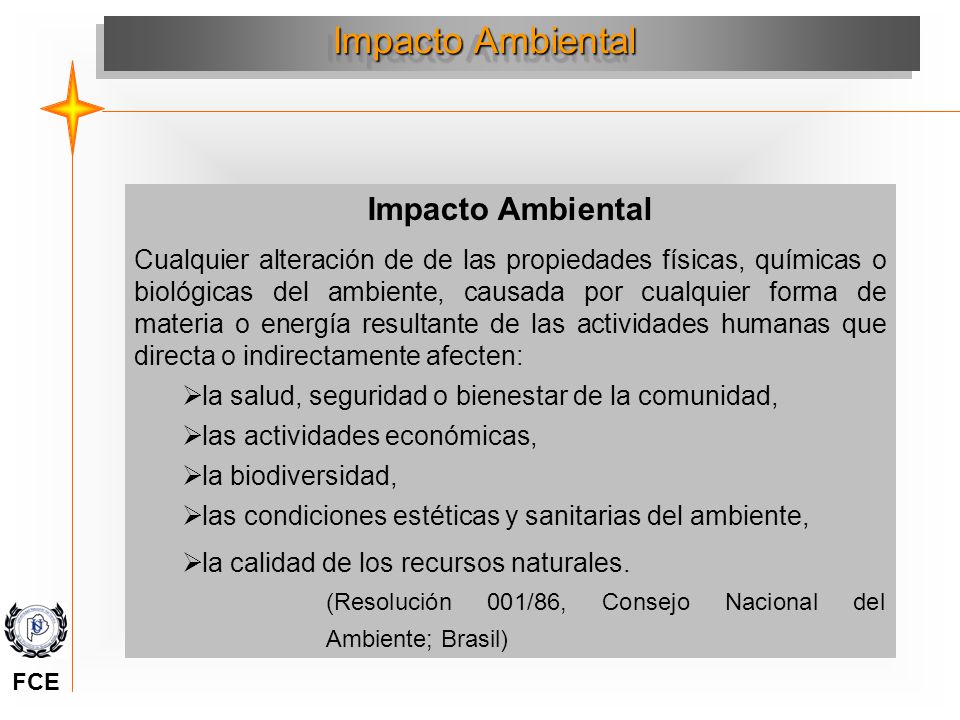 Impacto Ambiental

Impacto Ambiental

Cualquier alteración de de las propiedades físicas, químicas o biológicas del ambiente, causada por cualquier forma de materia o energía resultante de las actividades humanas que directa o indirectamente afecten:

➢la salud, seguridad o bienestar de la comunidad,

➢las actividades económicas,

➢la biodiversidad,

➢las condiciones estéticas y sanitarias del ambiente,

➢la calidad de los recursos naturales.

(Resolución 001/86, Consejo Nacional del Ambiente; Brasil)

FCE